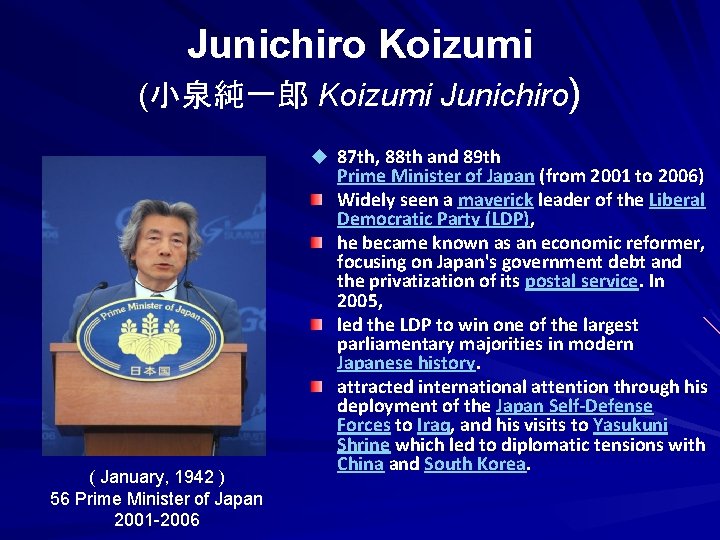 Junichiro Koizumi

(小泉純一郎 Koizumi Junichiro)

Prime Minister of Japan

日本国

( January, 1942 )
56 Prime Minister of Japan
2001-2006

87th, 88th and 89th Prime Minister of Japan (from 2001 to 2006)

Widely seen a maverick leader of the Liberal Democratic Party (LDP),

he became known as an economic reformer, focusing on Japan's government debt and the privatization of its postal service. In 2005,

led the LDP to win one of the largest parliamentary majorities in modern Japanese history.

attracted international attention through his deployment of the Japan Self-Defense Forces to Iraq, and his visits to Yasukuni Shrine which led to diplomatic tensions with China and South Korea.